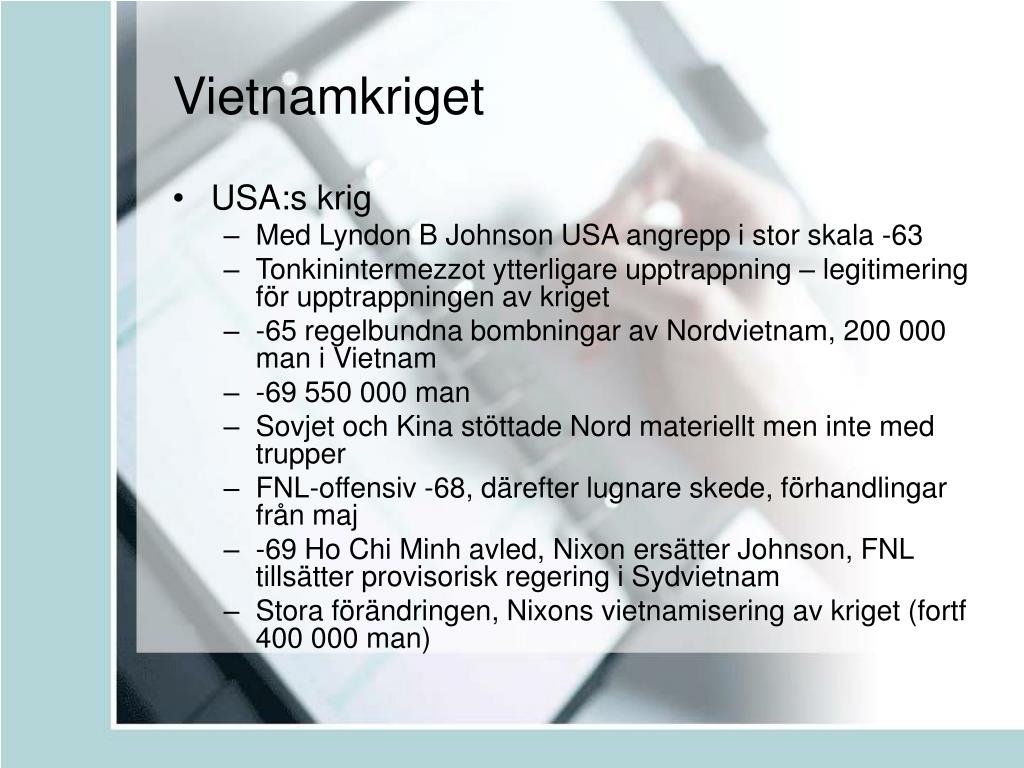 Vietnamkriget

• USA:s krig
  – Med Lyndon B Johnson USA angrepp i stor skala -63
  – Tonkinintermezzot ytterligare upptrappning – legitimering för upptrappningen av kriget
  – -65 regelbundna bombningar av Nordvietnam, 200 000 man i Vietnam
  – -69 550 000 man
  – Sovjet och Kina stöttade Nord materiellt men inte med trupper
  – FNL-offensiv -68, därefter lugnare skede, förhandlingar från maj
  – -69 Ho Chi Minh avled, Nixon ersätter Johnson, FNL tillsätter provisorisk regering i Sydvietnam
  – Stora förändringen, Nixons vietnamisering av kriget (fortf 400 000 man)